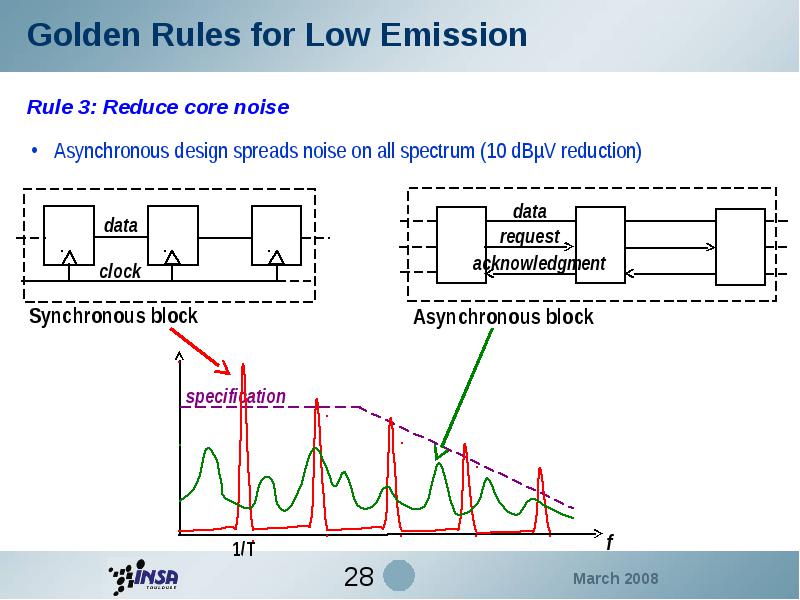 Golden Rules for Low Emission

Rule 3: Reduce core noise

• Asynchronous design spreads noise on all spectrum (10 dBµV reduction)

data

clock

Synchronous block

data

request

acknowledgment

Asynchronous block

specification

1/T

f

INSA TOULOUSE

28

March 2008